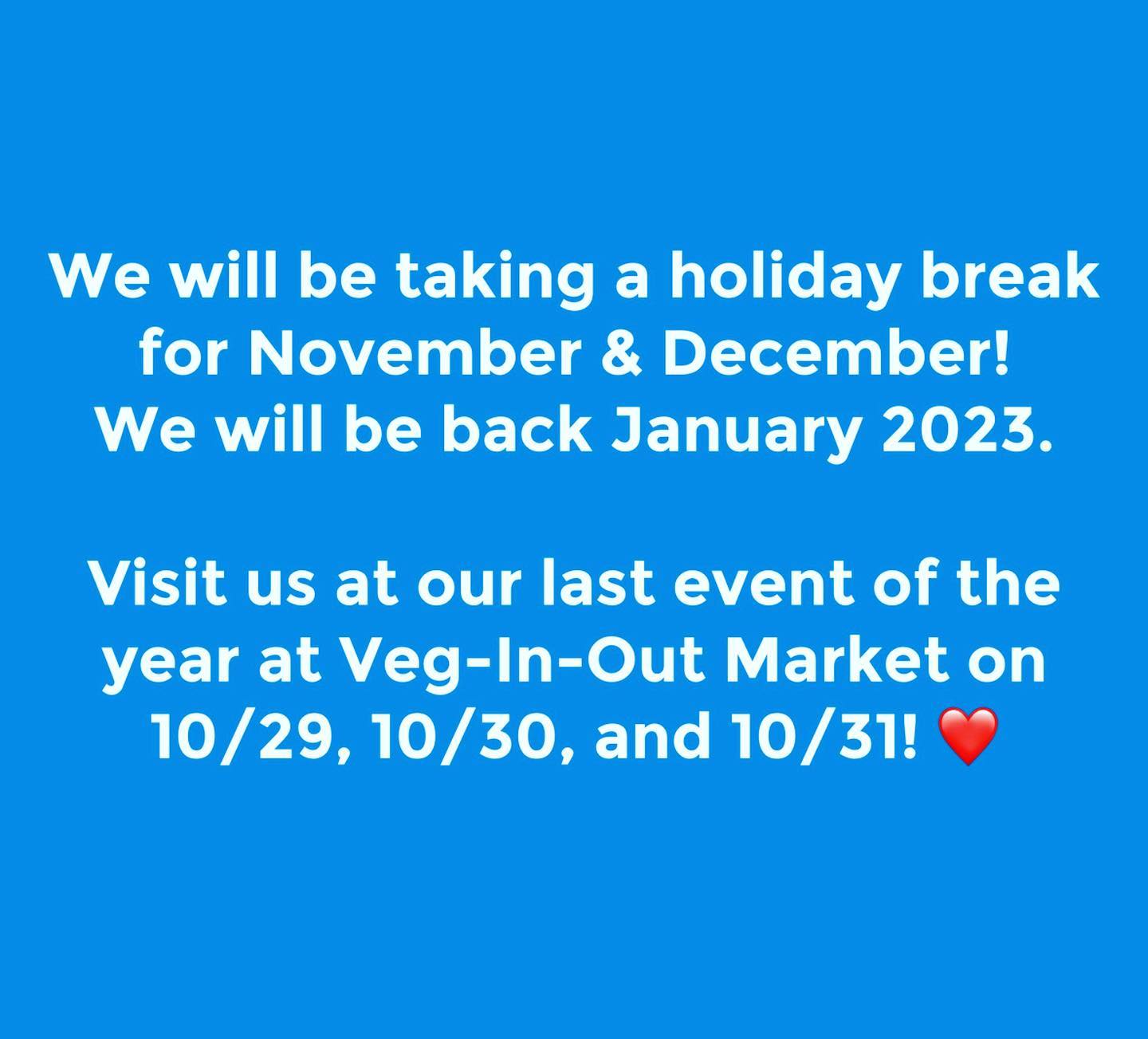 We will be taking a holiday break for November & December!
We will be back January 2023.

Visit us at our last event of the year at Veg-In-Out Market on 10/29, 10/30, and 10/31! ❤️